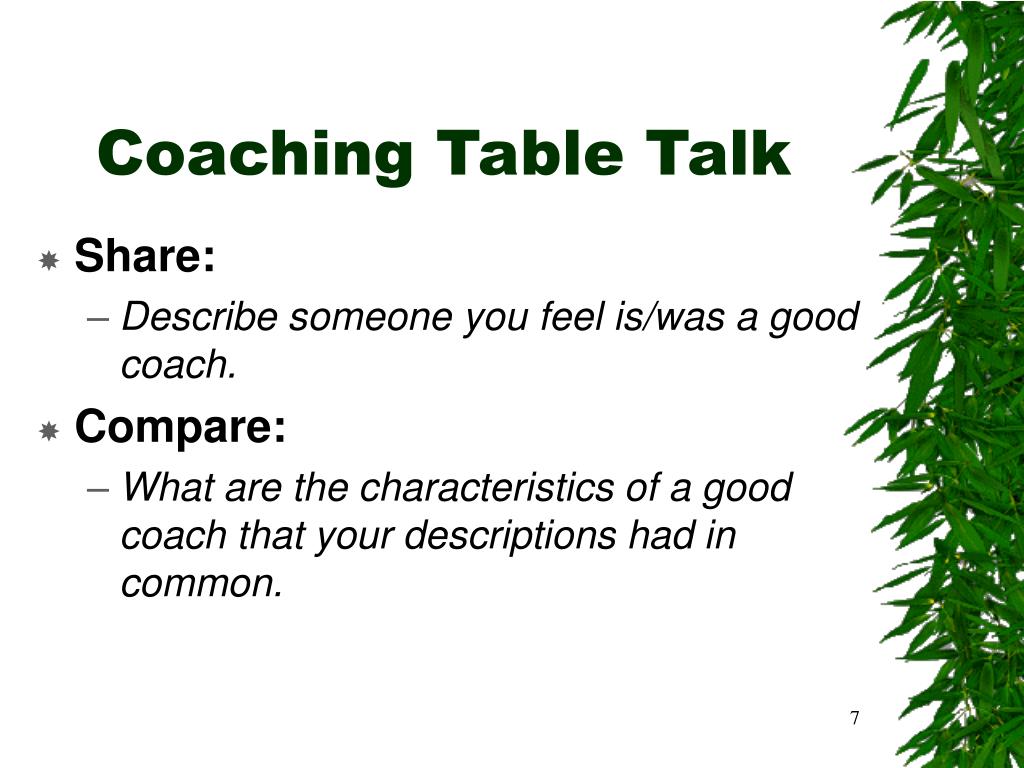 Coaching Table Talk

Share:
– Describe someone you feel is/was a good coach.

Compare:
– What are the characteristics of a good coach that your descriptions had in common.

7